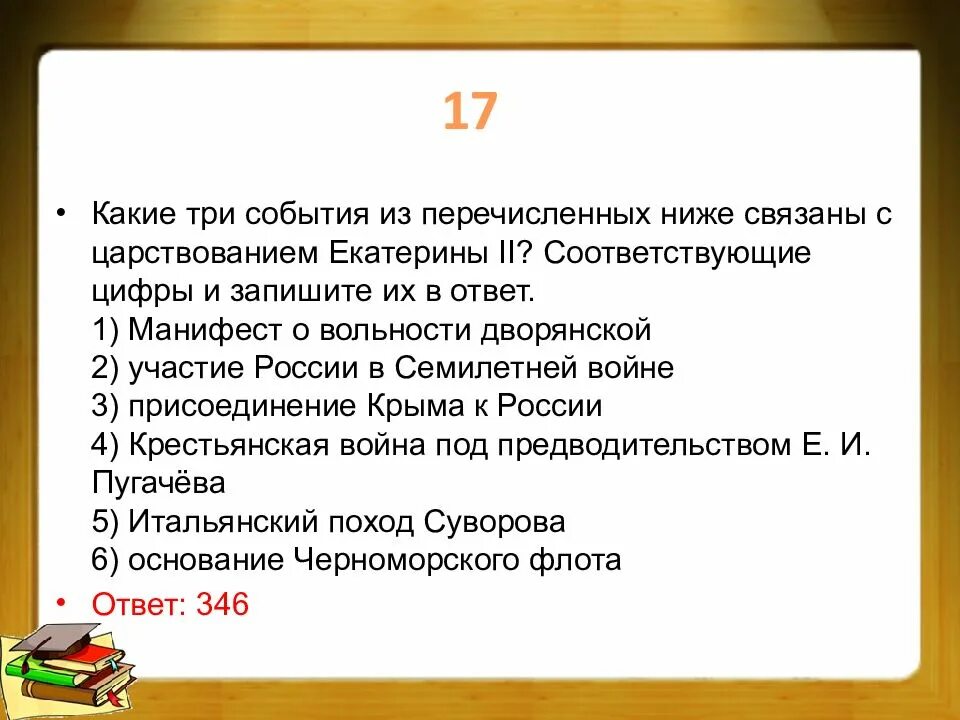 17

• Какие три события из перечисленных ниже связаны с царствованием Екатерины II? Соответствующие цифры и запишите их в ответ.
1) Манифест о вольности дворянской
2) участие России в Семилетней войне
3) присоединение Крыма к России
4) Крестьянская война под предводительством Е. И. Пугачёва
5) Итальянский поход Суворова
6) основание Черноморского флота

• Ответ: 346